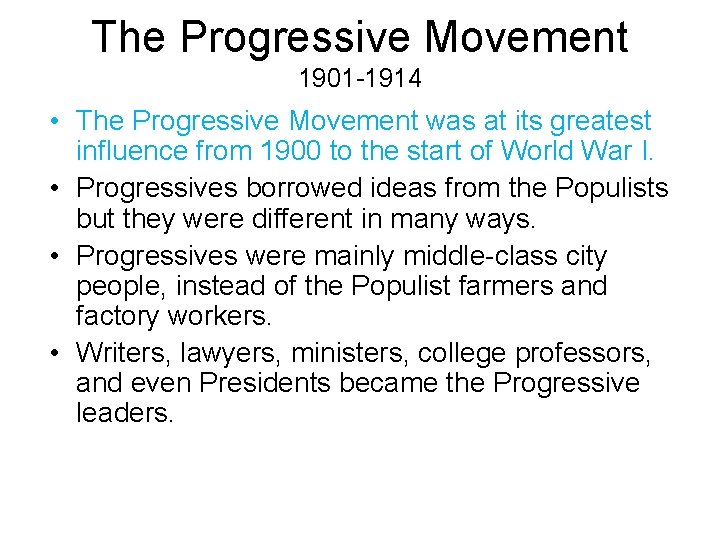 The Progressive Movement
1901-1914

• The Progressive Movement was at its greatest influence from 1900 to the start of World War I.
• Progressives borrowed ideas from the Populists but they were different in many ways.
• Progressives were mainly middle-class city people, instead of the Populist farmers and factory workers.
• Writers, lawyers, ministers, college professors, and even Presidents became the Progressive leaders.